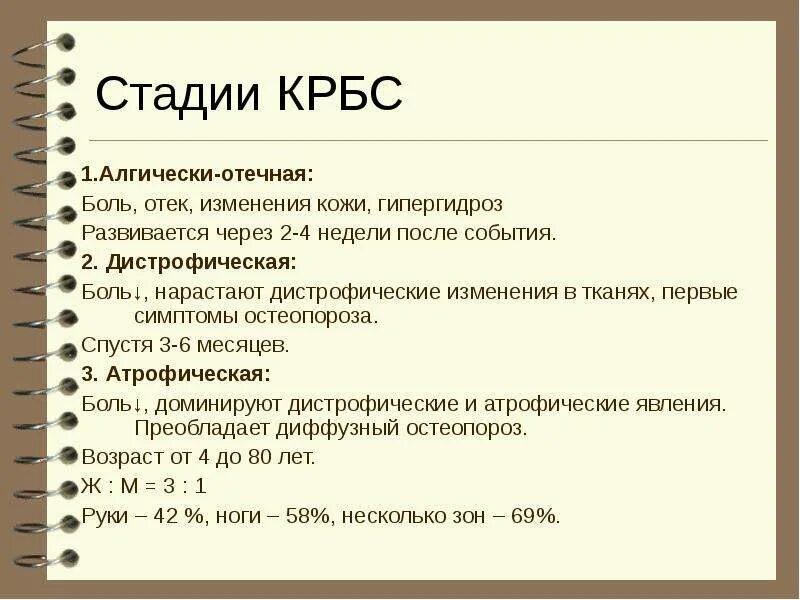 Стадии КРБС

1.Алгически-отечная:

Боль, отек, изменения кожи, гипергидроз

Развивается через 2-4 недели после события.

2. Дистрофическая:

Боль↓, нарастают дистрофические изменения в тканях, первые симптомы остеопороза.

Спустя 3-6 месяцев.

3. Атрофическая:

Боль↓, доминируют дистрофические и атрофические явления. Преобладает диффузный остеопороз.

Возраст от 4 до 80 лет.

Ж : М = 3 : 1

Руки – 42 %, ноги – 58%, несколько зон – 69%.